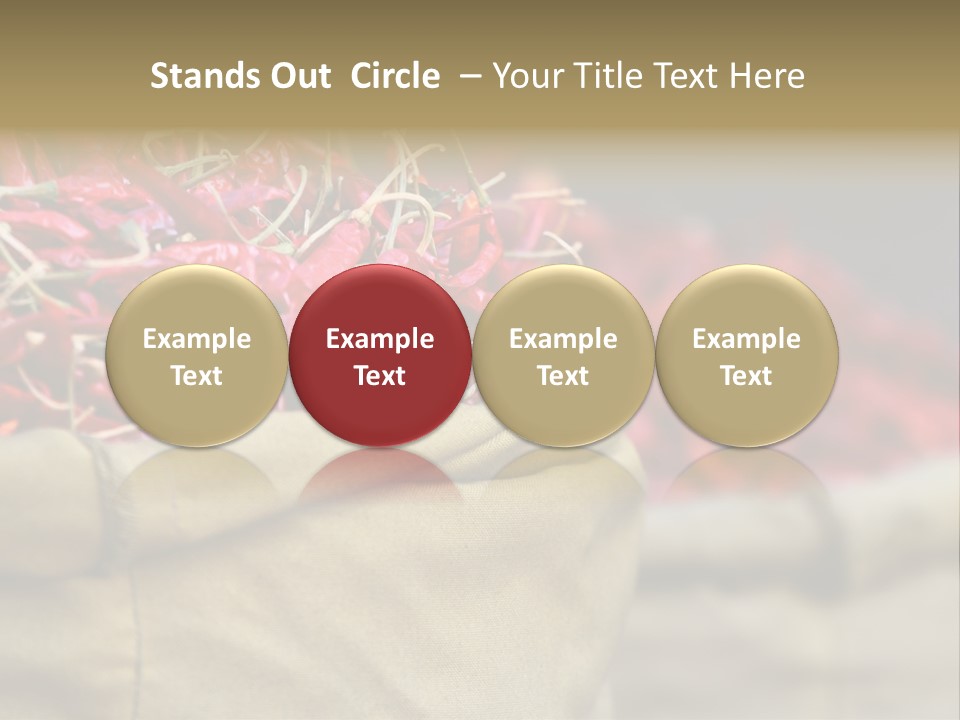 Stands Out Circle – Your Title Text Here

Example Text

Example Text

Example Text

Example Text